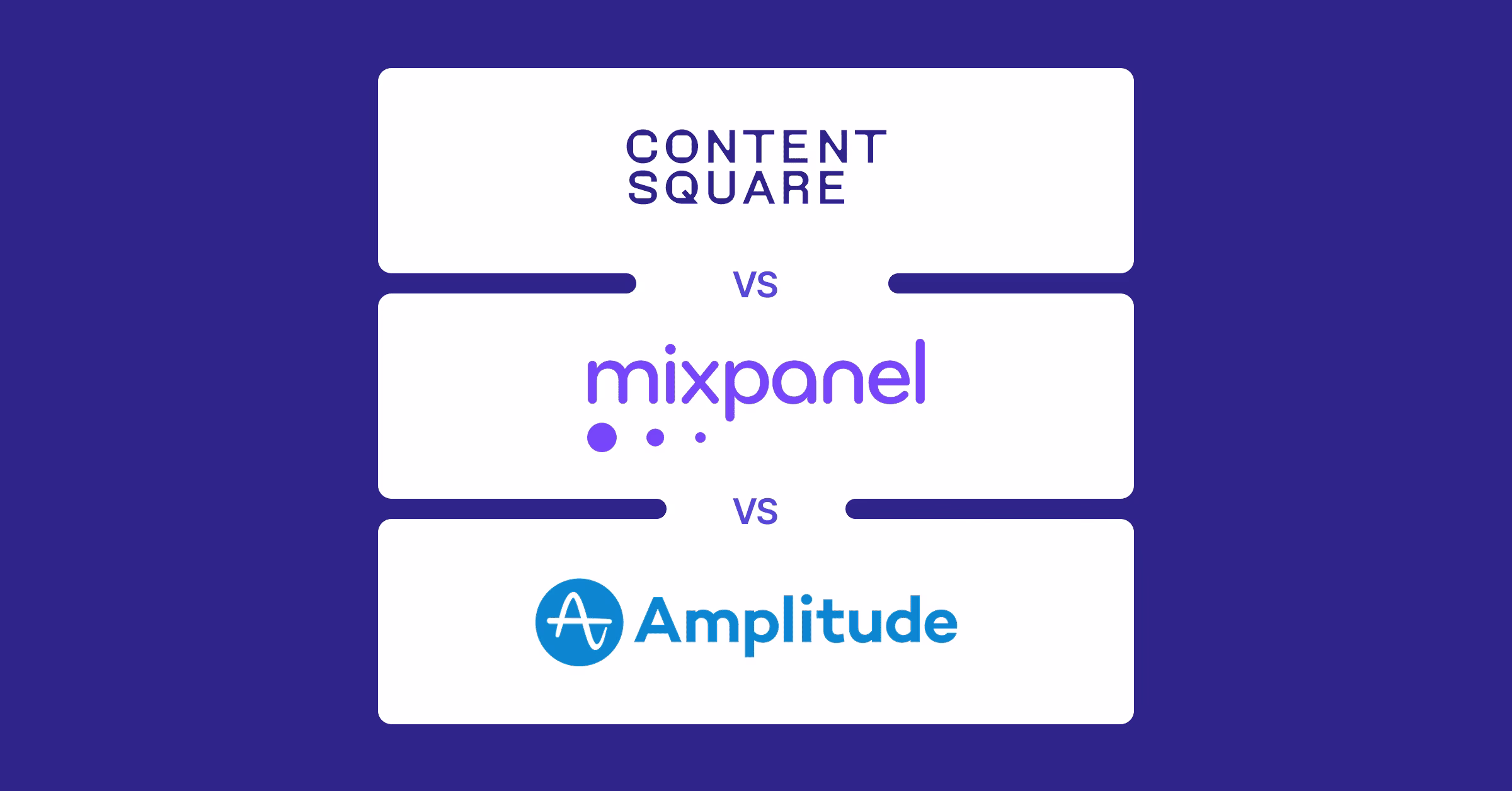 CONTENT
SQUARE

VS

mixpanel

VS

Amplitude